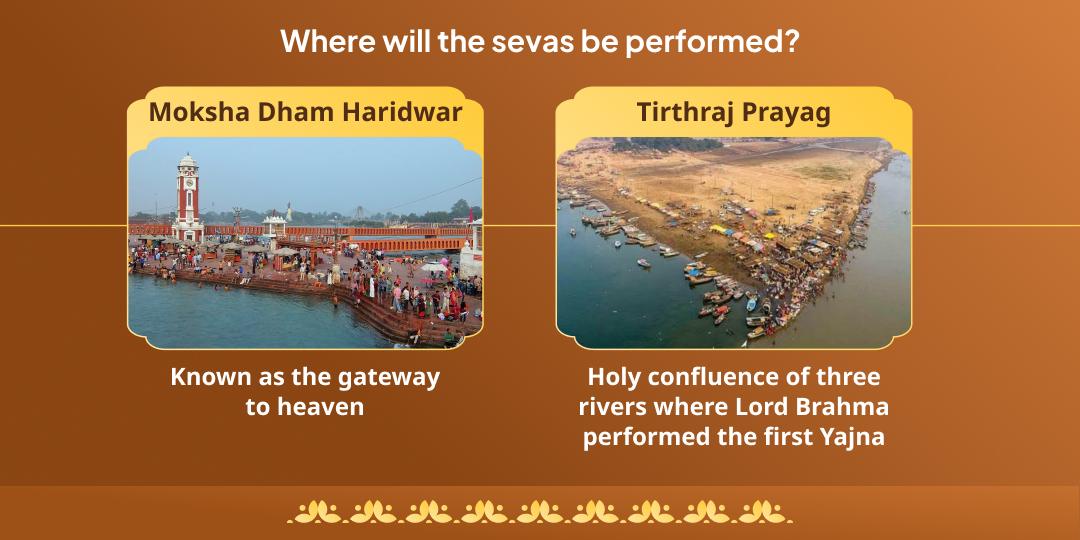 Where will the sevas be performed?

Moksha Dham Haridwar

Known as the gateway to heaven

Tirthraj Prayag

Holy confluence of three rivers where Lord Brahma performed the first Yajna